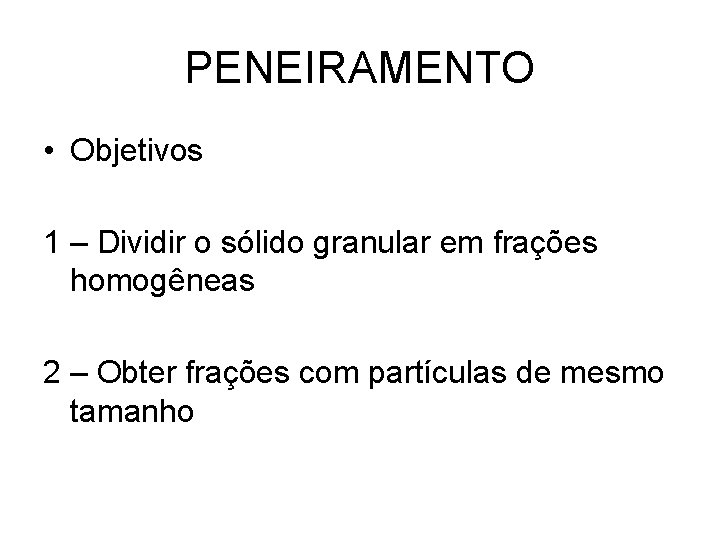 PENEIRAMENTO

• Objetivos

1 – Dividir o sólido granular em frações homogêneas

2 – Obter frações com partículas de mesmo tamanho